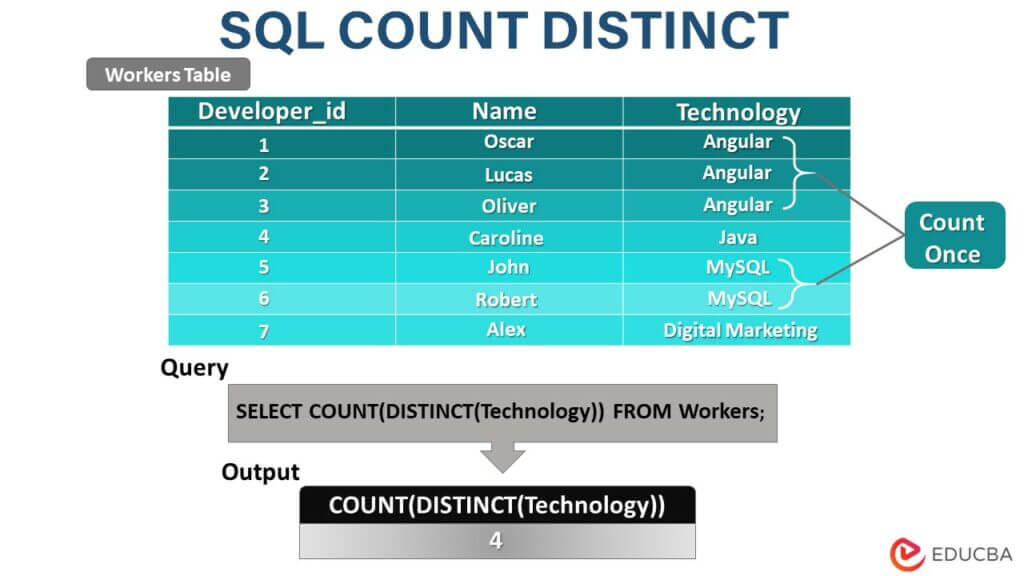 SQL COUNT DISTINCT

Workers Table

| Developer_id | Name | Technology |
|---|---|---|
| 1 | Oscar | Angular |
| 2 | Lucas | Angular |
| 3 | Oliver | Angular |
| 4 | Caroline | Java |
| 5 | John | MySQL |
| 6 | Robert | MySQL |
| 7 | Alex | Digital Marketing |

Count Once

Query

SELECT COUNT(DISTINCT(Technology)) FROM Workers;

Output

| COUNT(DISTINCT(Technology)) |
|---|
| 4 |

EDUCBA